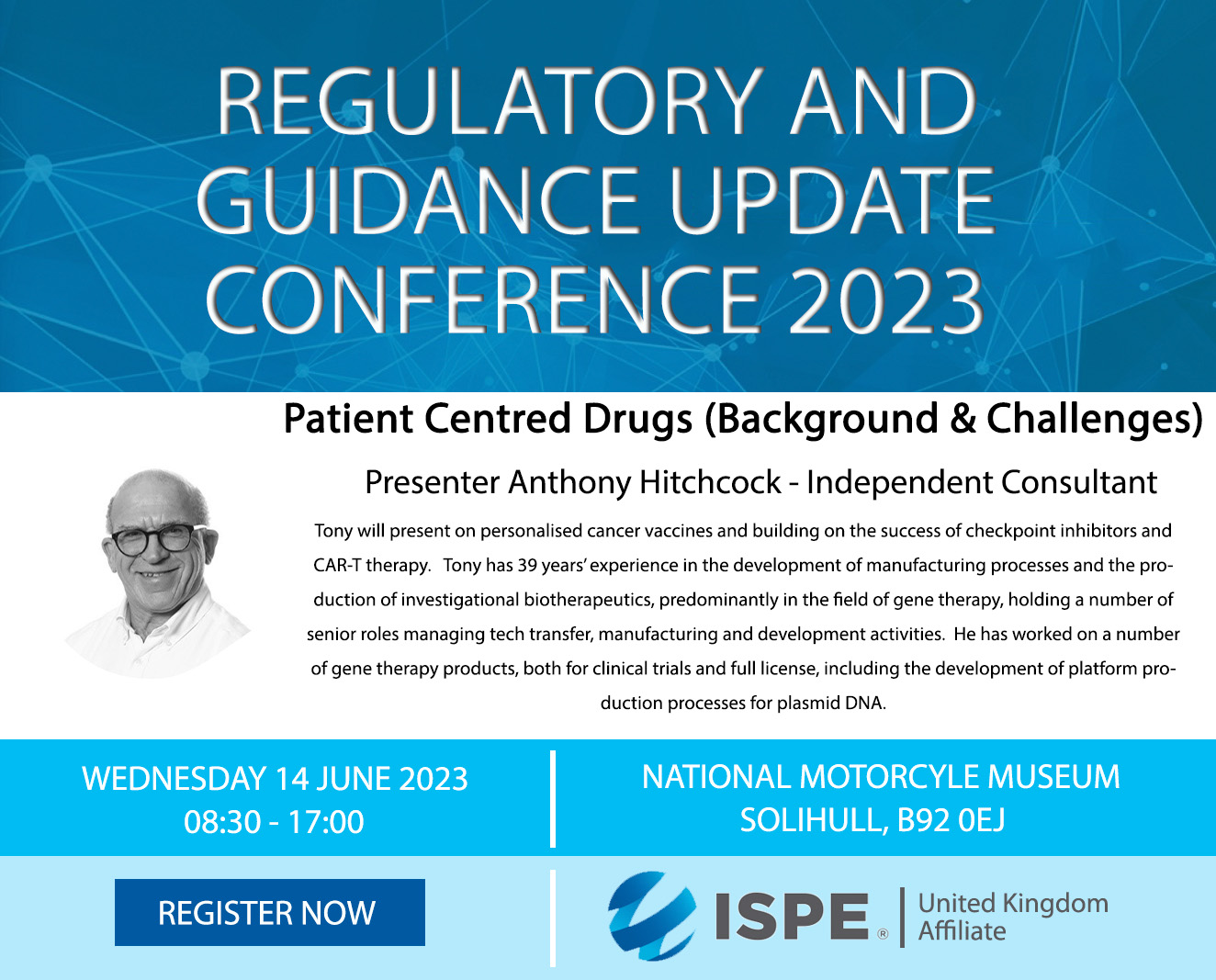 REGULATORY AND GUIDANCE UPDATE CONFERENCE 2023

Patient Centred Drugs (Background & Challenges)

Presenter Anthony Hitchcock - Independent Consultant

Tony will present on personalised cancer vaccines and building on the success of checkpoint inhibitors and CAR-T therapy. Tony has 39 years' experience in the development of manufacturing processes and the production of investigational biotherapeutics, predominantly in the field of gene therapy, holding a number of senior roles managing tech transfer, manufacturing and development activities. He has worked on a number of gene therapy products, both for clinical trials and full license, including the development of platform production processes for plasmid DNA.

WEDNESDAY 14 JUNE 2023
08:30 - 17:00

NATIONAL MOTORCYLE MUSEUM
SOLIHULL, B92 0EJ

REGISTER NOW

ISPE® United Kingdom Affiliate